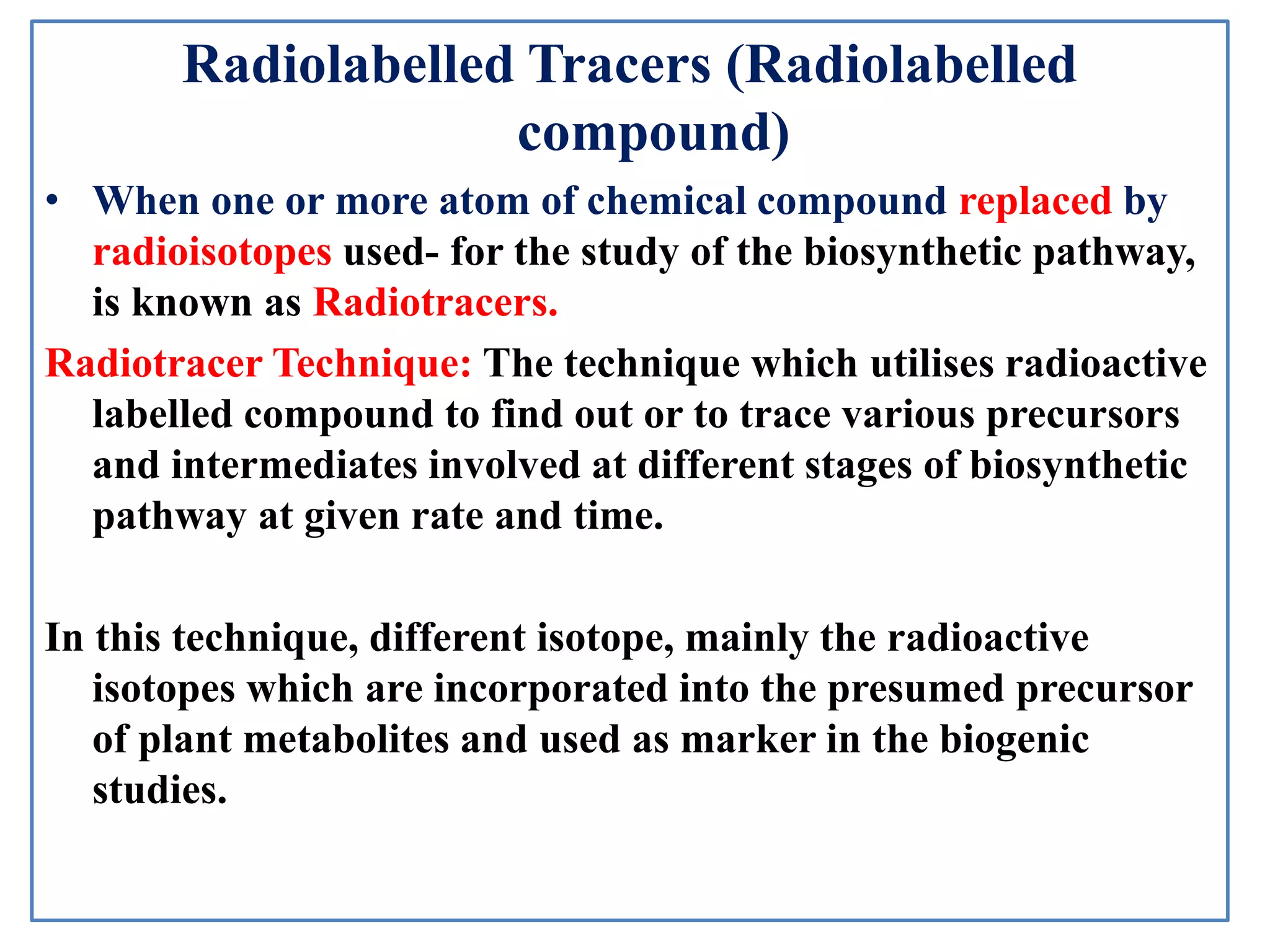 Radiolabelled Tracers (Radiolabelled compound)

• When one or more atom of chemical compound replaced by radioisotopes used- for the study of the biosynthetic pathway, is known as Radiotracers.

Radiotracer Technique: The technique which utilises radioactive labelled compound to find out or to trace various precursors and intermediates involved at different stages of biosynthetic pathway at given rate and time.

In this technique, different isotope, mainly the radioactive isotopes which are incorporated into the presumed precursor of plant metabolites and used as marker in the biogenic studies.